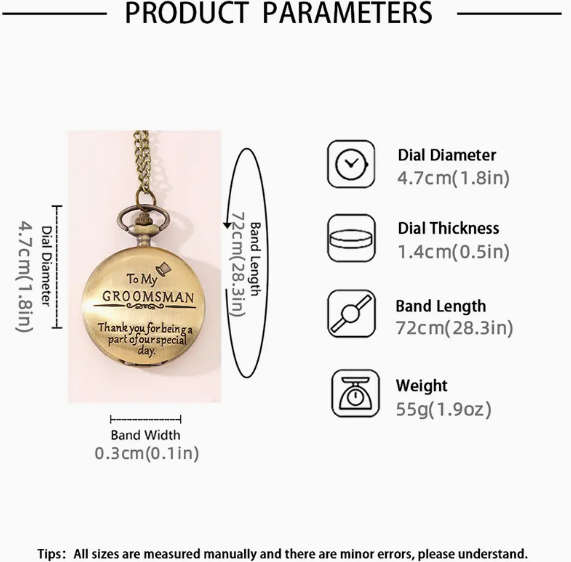 PRODUCT PARAMETERS

Dial Diameter
4.7cm(1.8in)

To My
GROOMSMAN
Thank you for being a part of our special day.

Band Length
72cm(28.3in)

Band Width
0.3cm(0.1in)

Dial Diameter
4.7cm(1.8in)

Dial Thickness
1.4cm(0.5in)

Band Length
72cm(28.3in)

Weight
55g(1.9oz)

Tips: All sizes are measured manually and there are minor errors, please understand.